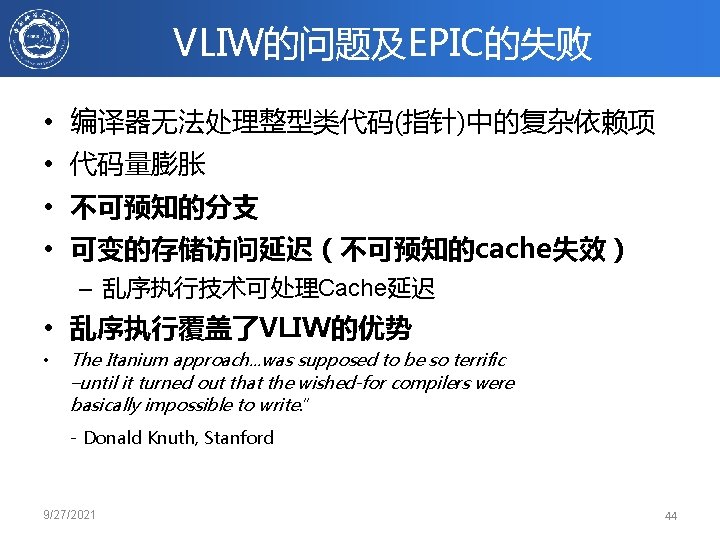 VLIW的问题及EPIC的失败

• 编译器无法处理整型类代码(指针)中的复杂依赖项
• 代码量膨胀
• 不可预知的分支
• 可变的存储访问延迟（不可预知的cache失效）
– 乱序执行技术可处理Cache延迟
• 乱序执行覆盖了VLIW的优势
• The Itanium approach…was supposed to be so terrific –until it turned out that the wished-for compilers were basically impossible to write."

- Donald Knuth, Stanford

9/27/2021

44